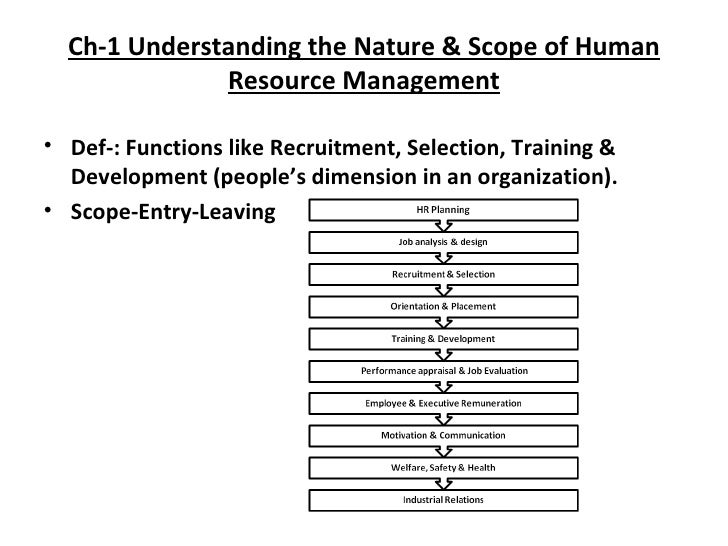 Ch-1 Understanding the Nature & Scope of Human Resource Management

• Def-: Functions like Recruitment, Selection, Training & Development (people's dimension in an organization).

• Scope-Entry-Leaving

HR Planning

Job analysis & design

Recruitment & Selection

Orientation & Placement

Training & Development

Performance appraisal & Job Evaluation

Employee & Executive Remuneration

Motivation & Communication

Welfare, Safety & Health

Industrial Relations